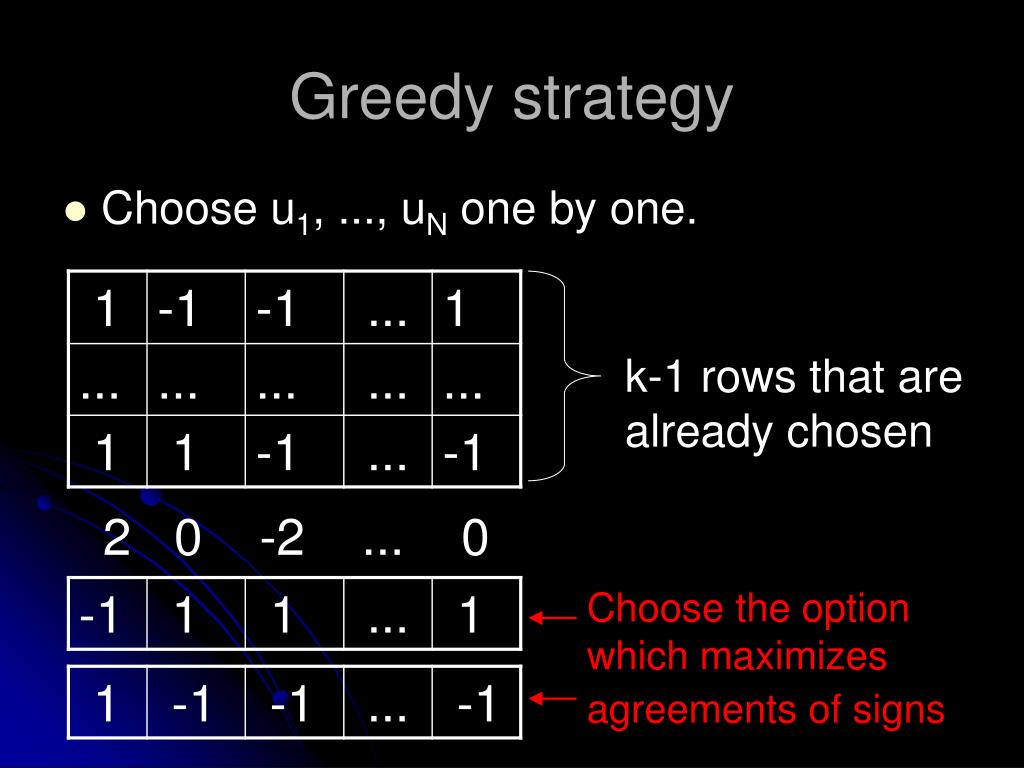 Greedy strategy

Choose $u_1$, ..., $u_N$ one by one.

| 1 | -1 | -1 | ... | 1 |
|---|---|---|---|---|
| ... | ... | ... | ... | ... |
| 1 | 1 | -1 | ... | -1 |

k-1 rows that are already chosen

2 0 -2 ... 0

| -1 | 1 | 1 | ... | 1 |
|---|---|---|---|---|

| 1 | -1 | -1 | ... | -1 |
|---|---|---|---|---|

Choose the option which maximizes agreements of signs